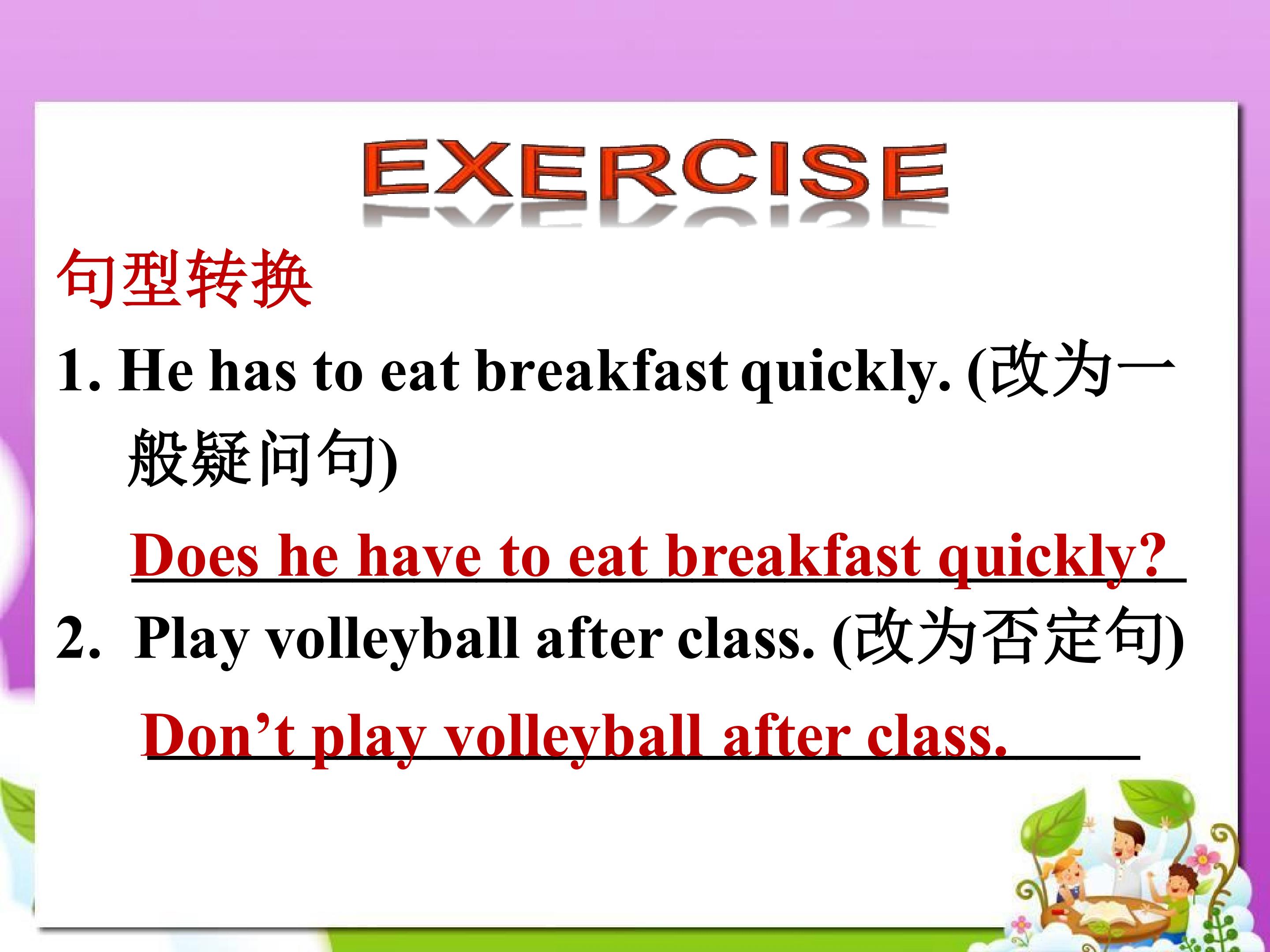 EXERCISE

句型转换

1. He has to eat breakfast quickly. (改为一般疑问句)

Does he have to eat breakfast quickly?

2. Play volleyball after class. (改为否定句)

Don’t play volleyball after class.